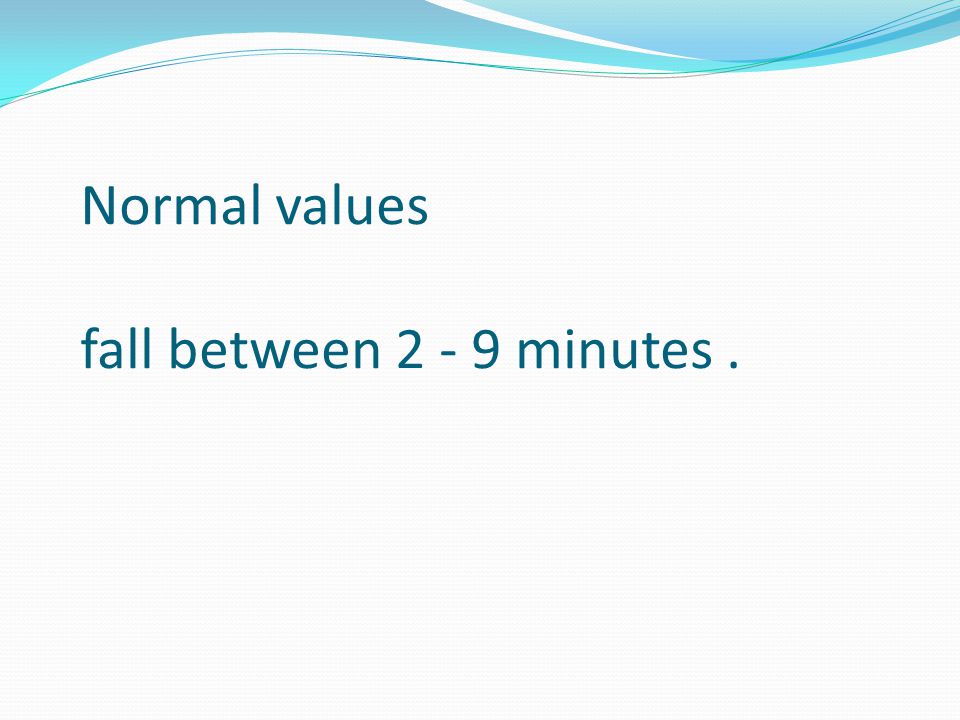 Normal values

fall between 2 - 9 minutes .